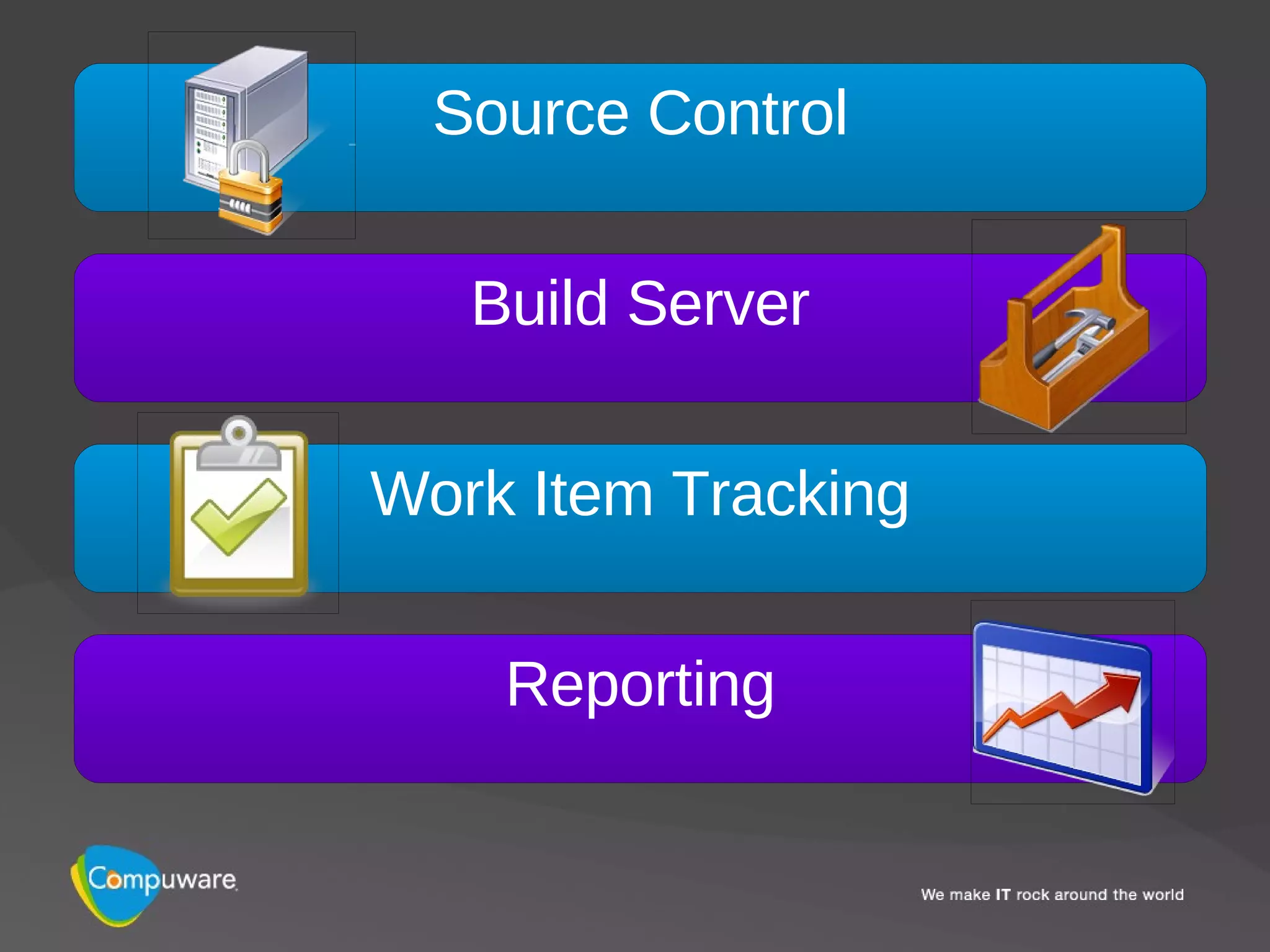 Source Control

Build Server

Work Item Tracking

Reporting

Compuware

We make IT rock around the world